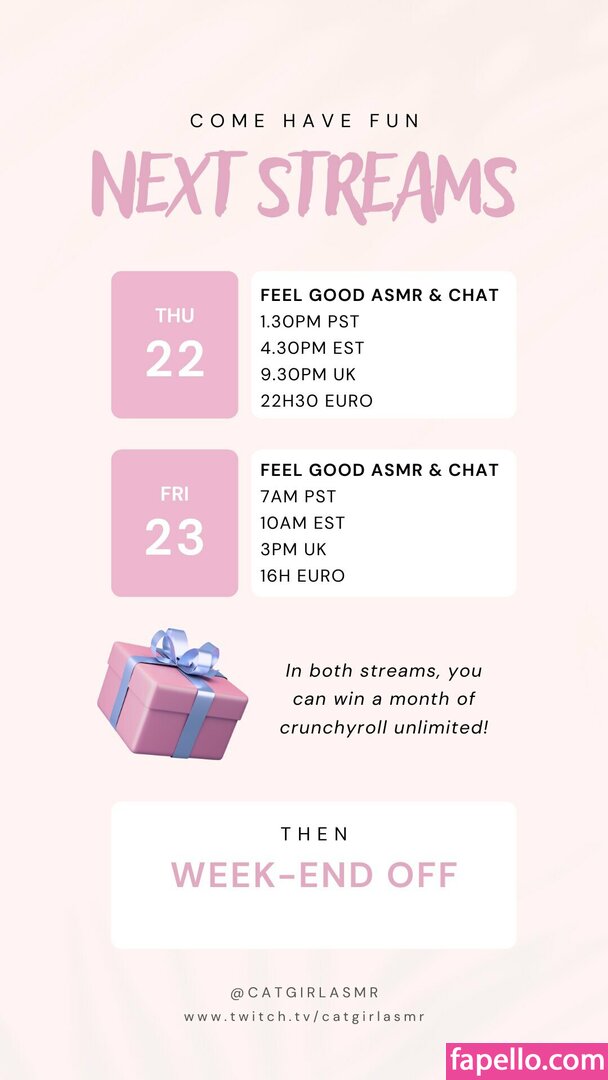 COME HAVE FUN

NEXT STREAMS

THU
22

FEEL GOOD ASMR & CHAT
1.30PM PST
4.30PM EST
9.30PM UK
22H30 EURO

FRI
23

FEEL GOOD ASMR & CHAT
7AM PST
10AM EST
3PM UK
16H EURO

In both streams, you can win a month of crunchyroll unlimited!

THEN
WEEK-END OFF

@CATGIRLASMR
www.twitch.tv/catgirlasmr

fapello.com